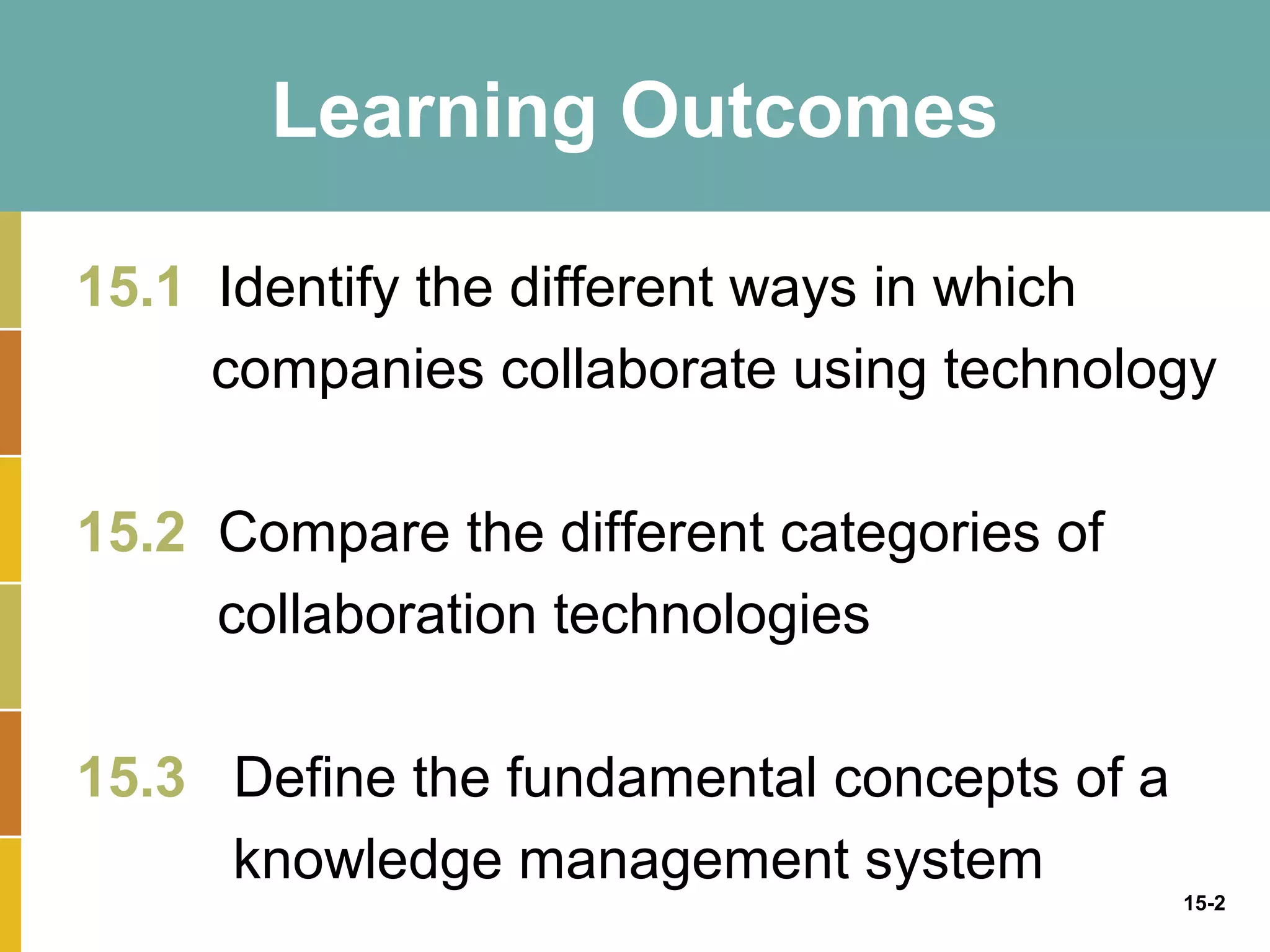 Learning Outcomes

15.1 Identify the different ways in which companies collaborate using technology

15.2 Compare the different categories of collaboration technologies

15.3 Define the fundamental concepts of a knowledge management system

15-2